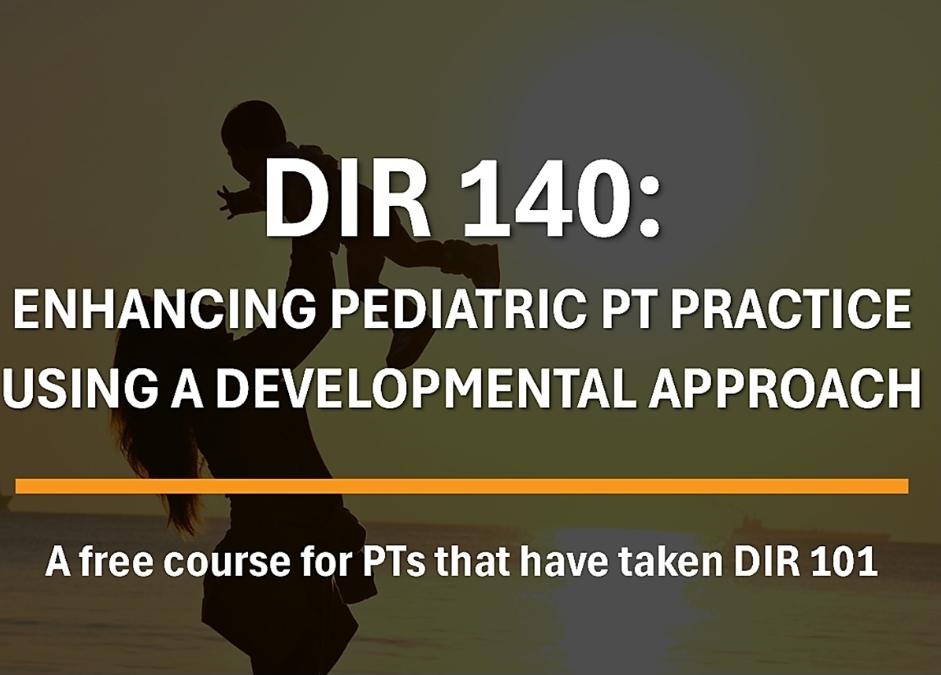 DIR 140:
ENHANCING PEDIATRIC PT PRACTICE USING A DEVELOPMENTAL APPROACH

A free course for PTs that have taken DIR 101